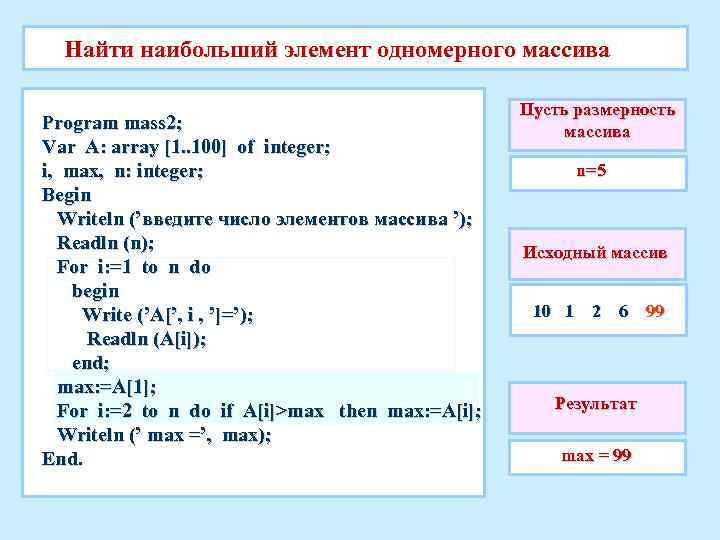 Найти наибольший элемент одномерного массива

Program mass2;
Var A: array [1..100] of integer;
i, max, n: integer;
Begin
Writeln ('введите число элементов массива ');
Readln (n);
For i:=1 to n do
begin
Write ('A[', i , ']=');
Readln (A[i]);
end;
max:=A[1];
For i:=2 to n do if A[i]>max then max:=A[i];
Writeln (' max =', max);
End.

Пусть размерность массива

n=5

Исходный массив

10 1 2 6 99

Результат

max = 99